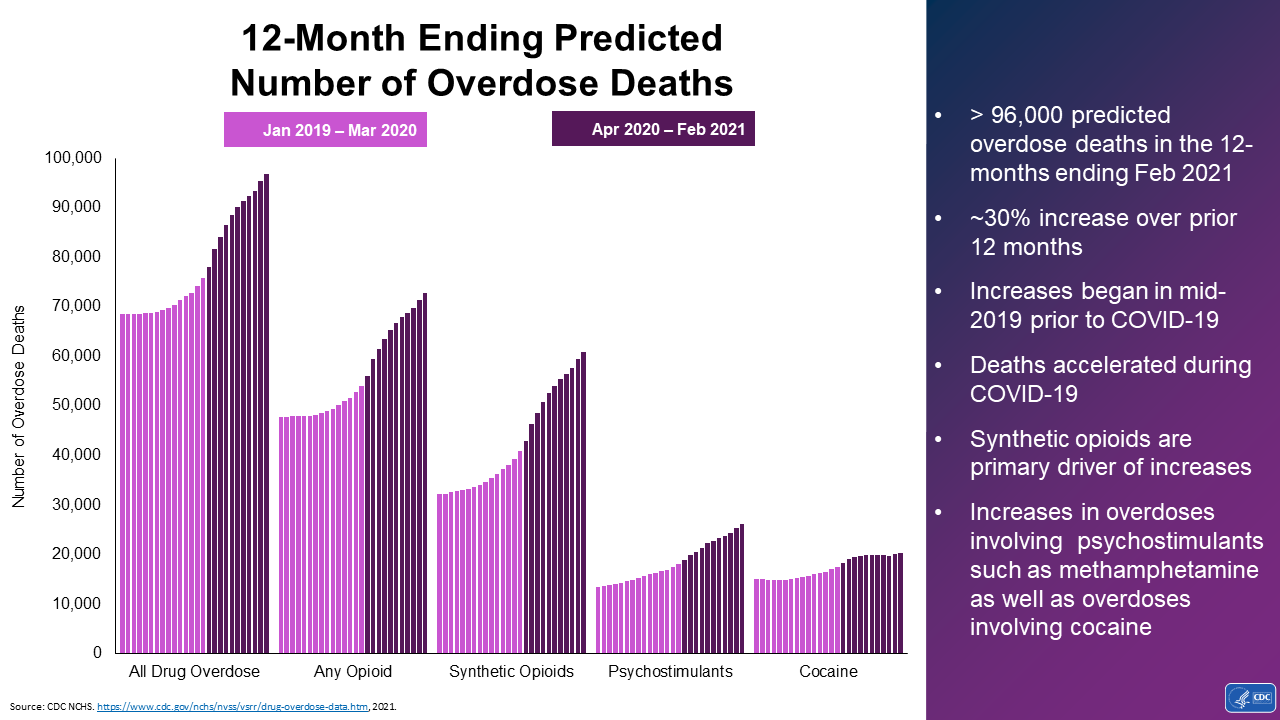 12-Month Ending Predicted Number of Overdose Deaths

Jan 2019 – Mar 2020

Apr 2020 – Feb 2021

Number of Overdose Deaths

100,000
90,000
80,000
70,000
60,000
50,000
40,000
30,000
20,000
10,000
0

All Drug Overdose
Any Opioid
Synthetic Opioids
Psychostimulants
Cocaine

Source: CDC NCHS. https://www.cdc.gov/nchs/nvss/vsrr/drug-overdose-data.htm, 2021.

• > 96,000 predicted overdose deaths in the 12-months ending Feb 2021
• ~30% increase over prior 12 months
• Increases began in mid-2019 prior to COVID-19
• Deaths accelerated during COVID-19
• Synthetic opioids are primary driver of increases
• Increases in overdoses involving psychostimulants such as methamphetamine as well as overdoses involving cocaine

CDC